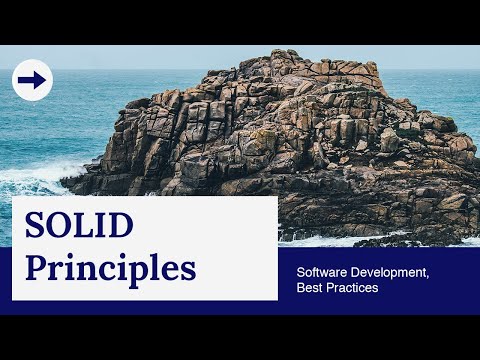 SOLID Principles

Software Development, Best Practices